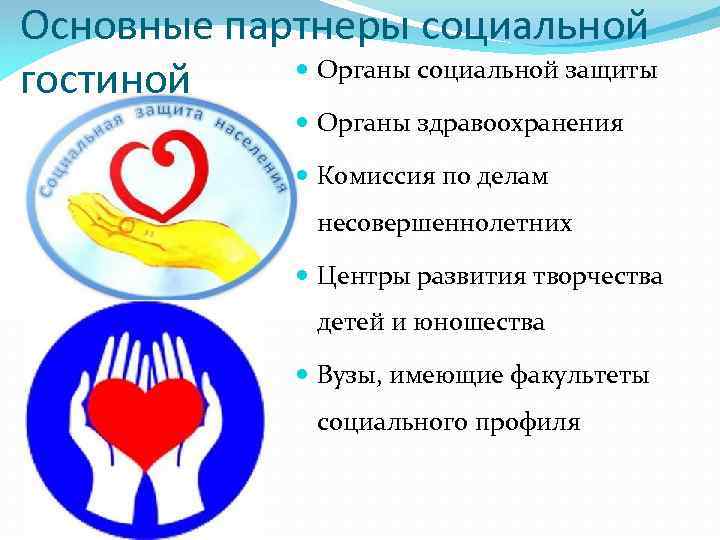 Основные партнеры социальной гостиной

Социальная защита населения

- Органы социальной защиты
- Органы здравоохранения
- Комиссия по делам несовершеннолетних
- Центры развития творчества детей и юношества
- Вузы, имеющие факультеты социального профиля